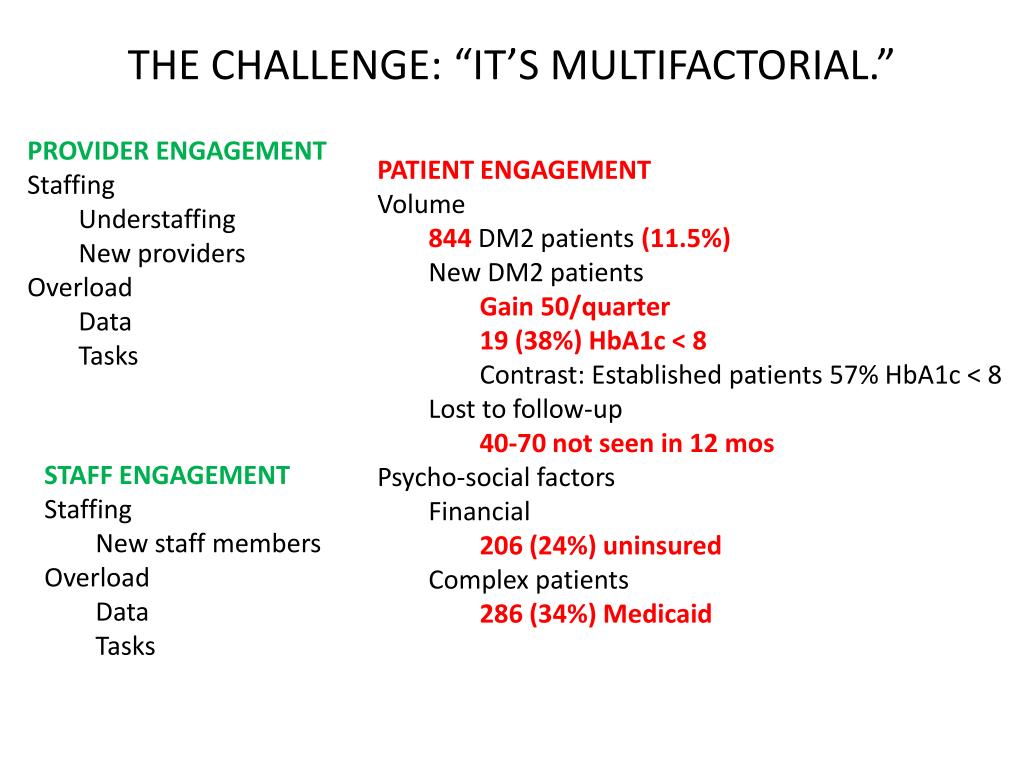 THE CHALLENGE: “IT’S MULTIFACTORIAL.”

PROVIDER ENGAGEMENT
Staffing
Understaffing
New providers
Overload
Data
Tasks

STAFF ENGAGEMENT
Staffing
New staff members
Overload
Data
Tasks

PATIENT ENGAGEMENT
Volume
844 DM2 patients (11.5%)
New DM2 patients
Gain 50/quarter
19 (38%) HbA1c < 8
Contrast: Established patients 57% HbA1c < 8
Lost to follow-up
40-70 not seen in 12 mos
Psycho-social factors
Financial
206 (24%) uninsured
Complex patients
286 (34%) Medicaid